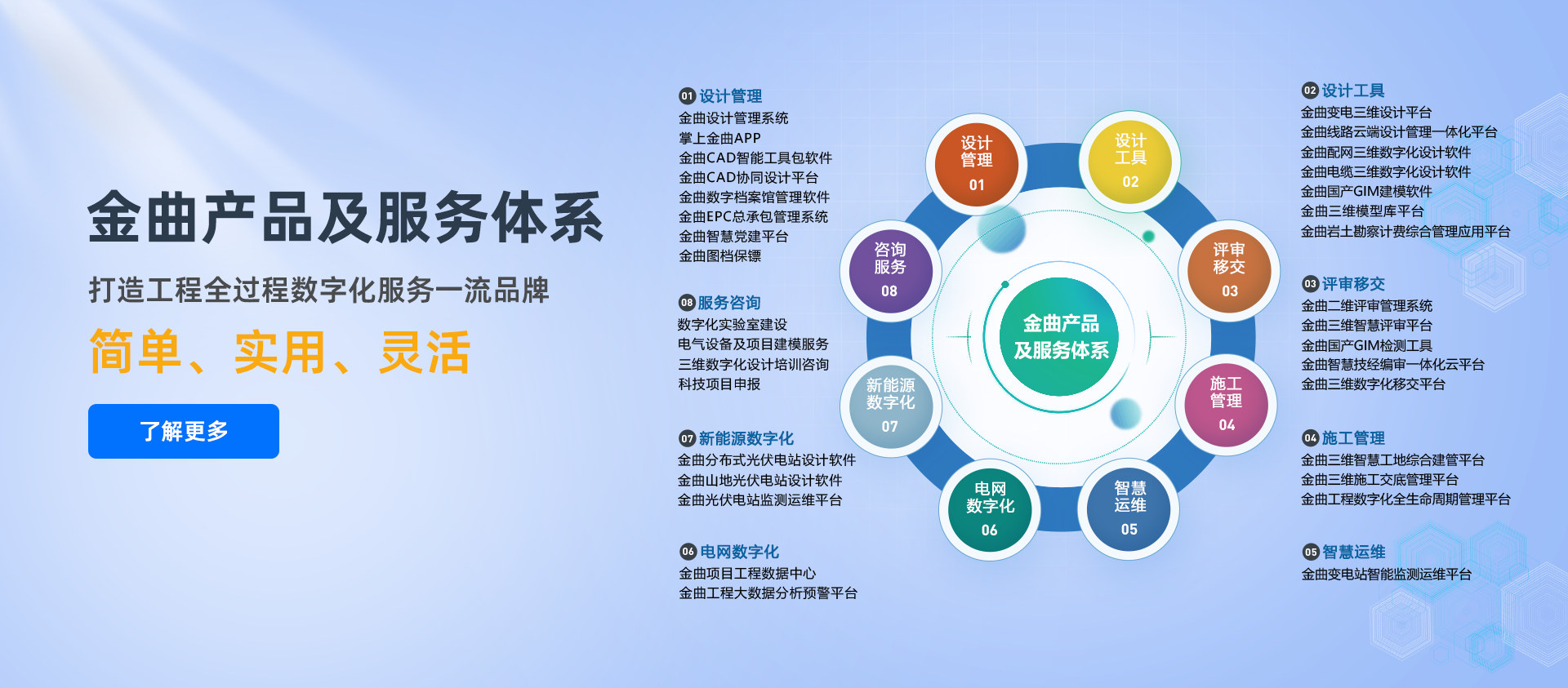 金曲产品及服务体系

打造工程全过程数字化服务一流品牌

简单、实用、灵活

了解更多

01 设计管理
金曲设计管理系统
掌上金曲APP
金曲CAD智能工具包软件
金曲CAD协同设计平台
金曲数字档案馆管理软件
金曲EPC总承包管理系统
金曲智慧党建平台
金曲图档保镖

08 服务咨询
数字化实验室建设
电气设备及项目建模服务
三维数字化设计培训咨询
科技项目申报

07 新能源数字化
金曲分布式光伏电站设计软件
金曲山地光伏电站设计软件
金曲光伏电站监测运维平台

06 电网数字化
金曲项目工程数据中心
金曲工程大数据分析预警平台

设计管理 01
设计工具 02
评审移交 03
施工管理 04
智慧运维 05
电网数字化 06
新能源数字化 07
咨询服务 08
金曲产品及服务体系

02 设计工具
金曲变电三维设计平台
金曲线路云端设计管理一体化平台
金曲配网三维数字化设计软件
金曲电缆三维数字化设计软件
金曲国产GIM建模软件
金曲三维模型库平台
金曲岩土勘察计费综合管理应用平台

03 评审移交
金曲二维评审管理系统
金曲三维智慧评审平台
金曲国产GIM检测工具
金曲智慧技经编审一体化云平台
金曲三维数字化移交平台

04 施工管理
金曲三维智慧工地综合建管平台
金曲三维施工交底管理平台
金曲工程数字化全生命周期管理平台

05 智慧运维
金曲变电站智能监测运维平台